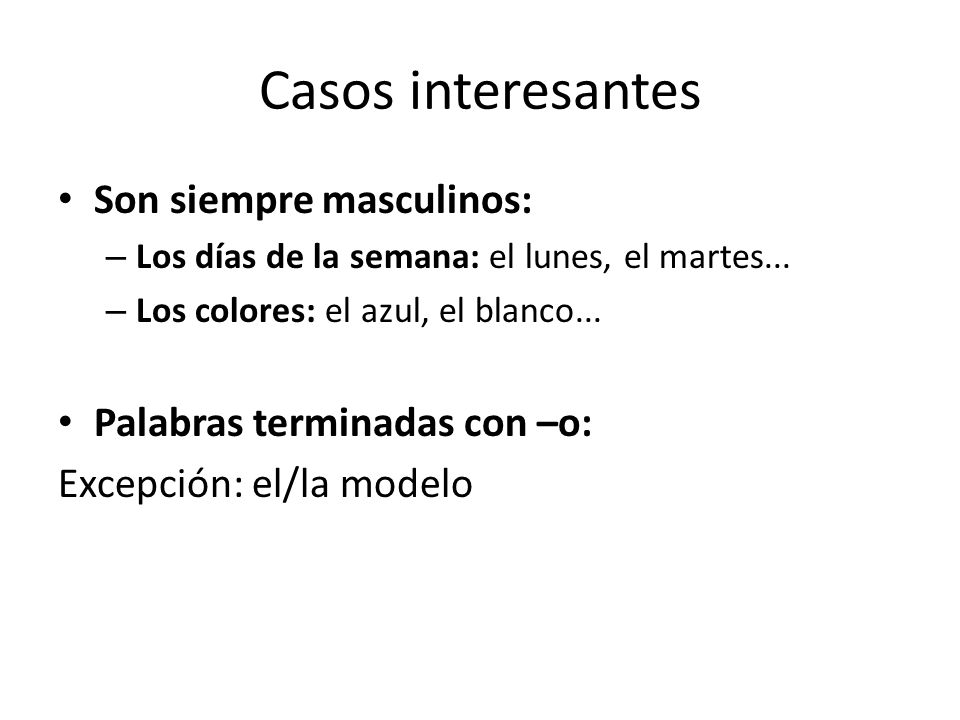 Casos interesantes

• Son siempre masculinos:
– Los días de la semana: el lunes, el martes...
– Los colores: el azul, el blanco...

• Palabras terminadas con –o:
Excepción: el/la modelo